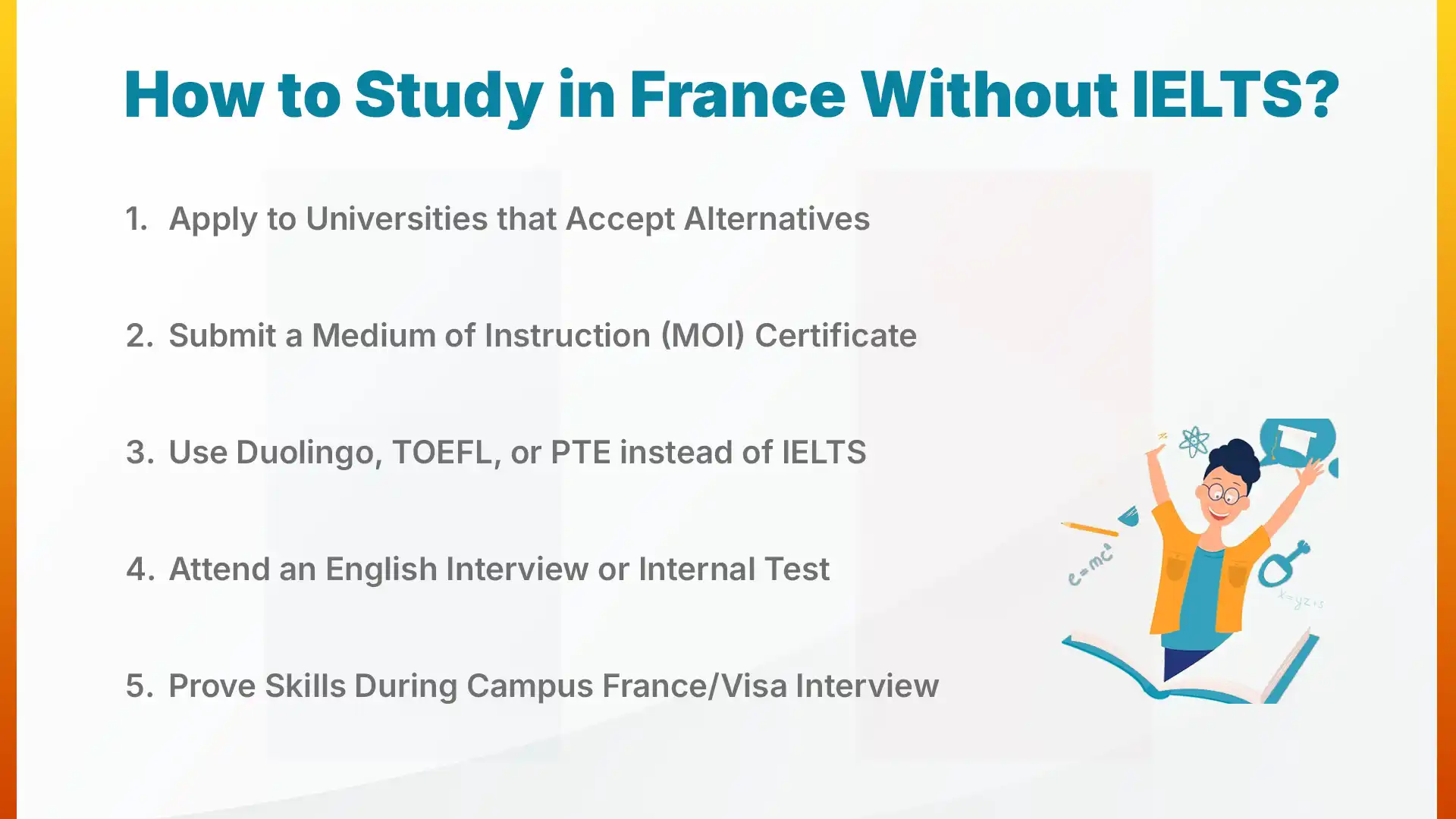 How to Study in France Without IELTS?

1. Apply to Universities that Accept Alternatives

2. Submit a Medium of Instruction (MOI) Certificate

3. Use Duolingo, TOEFL, or PTE instead of IELTS

4. Attend an English Interview or Internal Test

5. Prove Skills During Campus France/Visa Interview

$e=mc^2$

$x=yz+s$